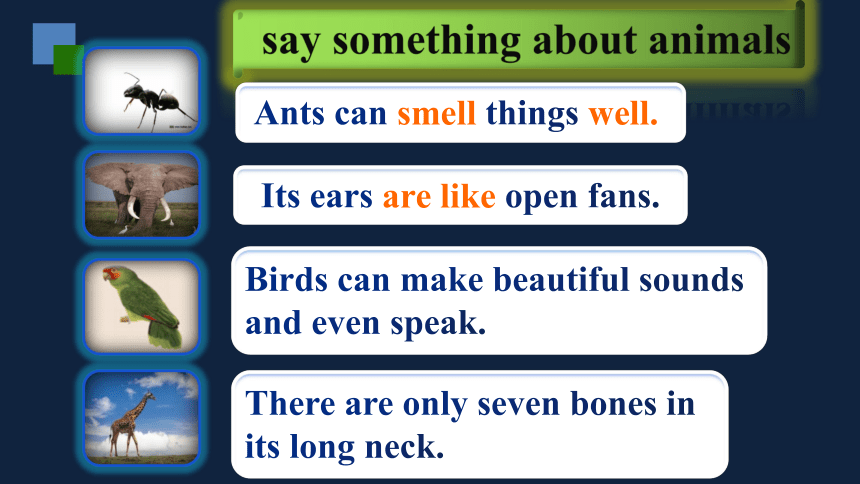 say something about animals

Ants can smell things well.

Its ears are like open fans.

Birds can make beautiful sounds and even speak.

There are only seven bones in its long neck.